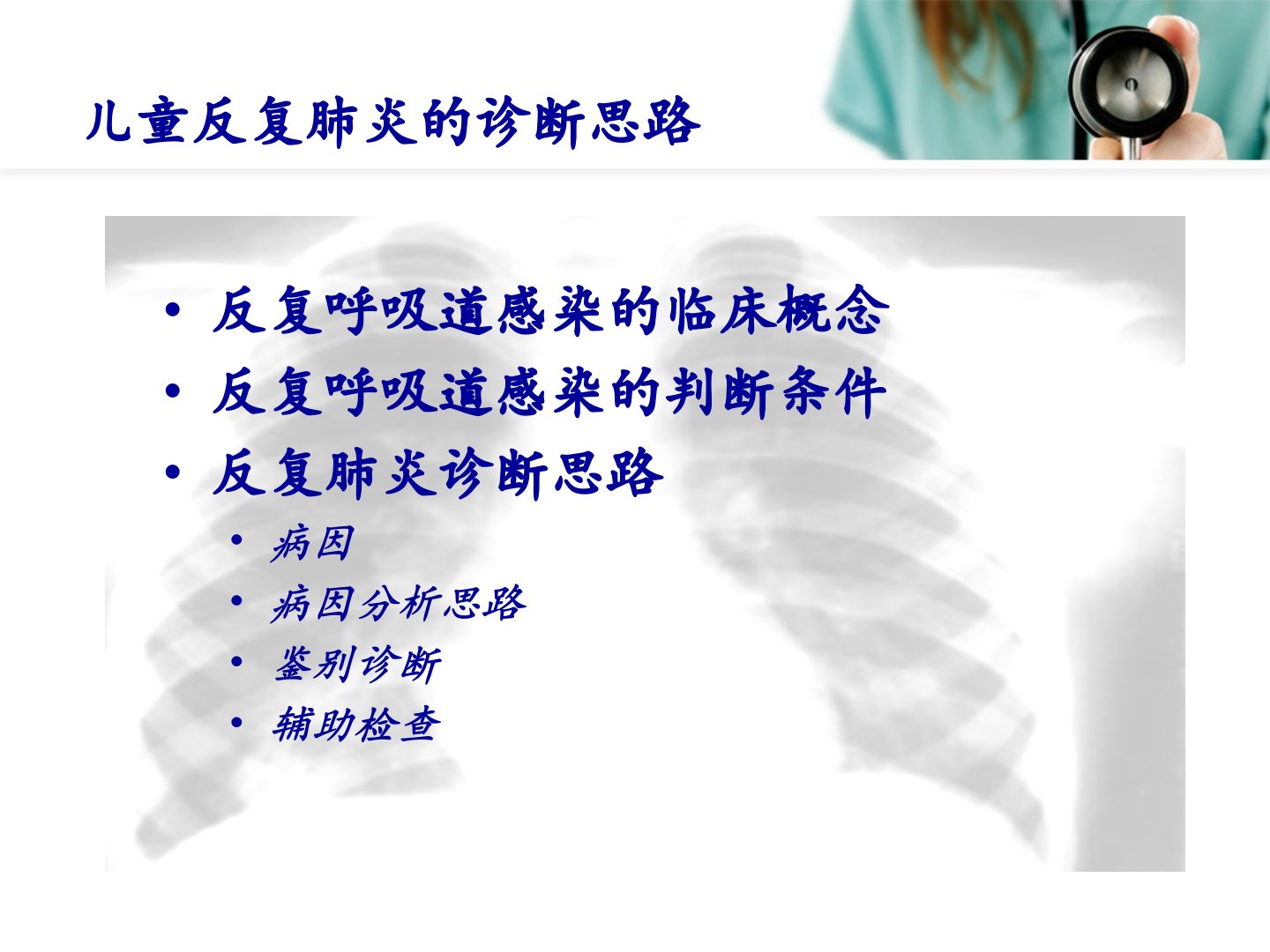 儿童反复肺炎的诊断思路

• 反复呼吸道感染的临床概念
• 反复呼吸道感染的判断条件
• 反复肺炎诊断思路
  • 病因
  • 病因分析思路
  • 鉴别诊断
  • 辅助检查